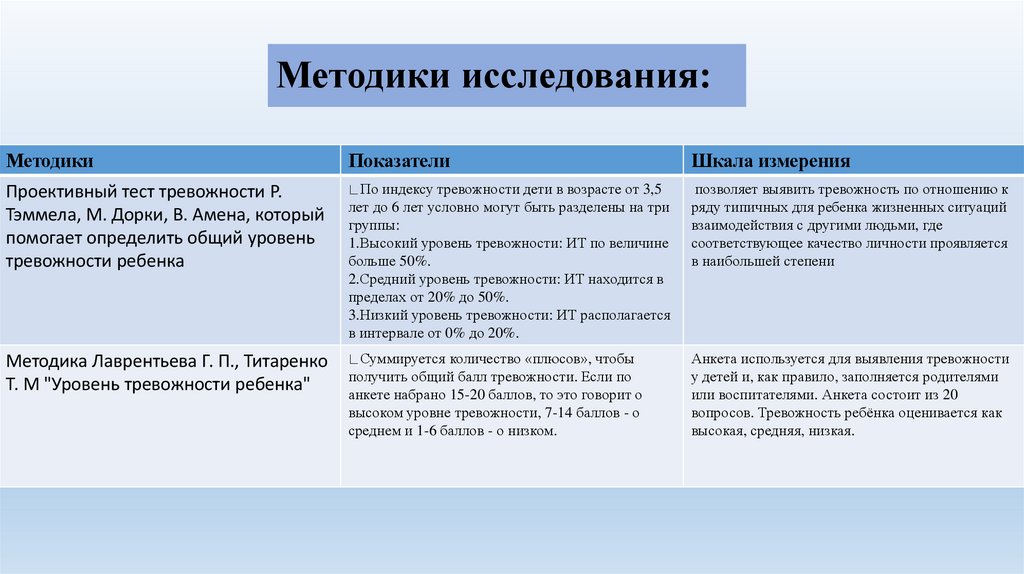 Методики исследования:

| Методики | Показатели | Шкала измерения |
|---|---|---|
| Проективный тест тревожности Р. Тэммела, М. Дорки, В. Амена, который помогает определить общий уровень тревожности ребенка | ∟По индексу тревожности дети в возрасте от 3,5 лет до 6 лет условно могут быть разделены на три группы: 1.Высокий уровень тревожности: ИТ по величине больше 50%. 2.Средний уровень тревожности: ИТ находится в пределах от 20% до 50%. 3.Низкий уровень тревожности: ИТ располагается в интервале от 0% до 20%. | позволяет выявить тревожность по отношению к ряду типичных для ребенка жизненных ситуаций взаимодействия с другими людьми, где соответствующее качество личности проявляется в наибольшей степени |
| Методика Лаврентьева Г. П., Титаренко Т. М "Уровень тревожности ребенка" | ∟Суммируется количество «плюсов», чтобы получить общий балл тревожности. Если по анкете набрано 15-20 баллов, то это говорит о высоком уровне тревожности, 7-14 баллов - о среднем и 1-6 баллов - о низком. | Анкета используется для выявления тревожности у детей и, как правило, заполняется родителями или воспитателями. Анкета состоит из 20 вопросов. Тревожность ребёнка оценивается как высокая, средняя, низкая. |